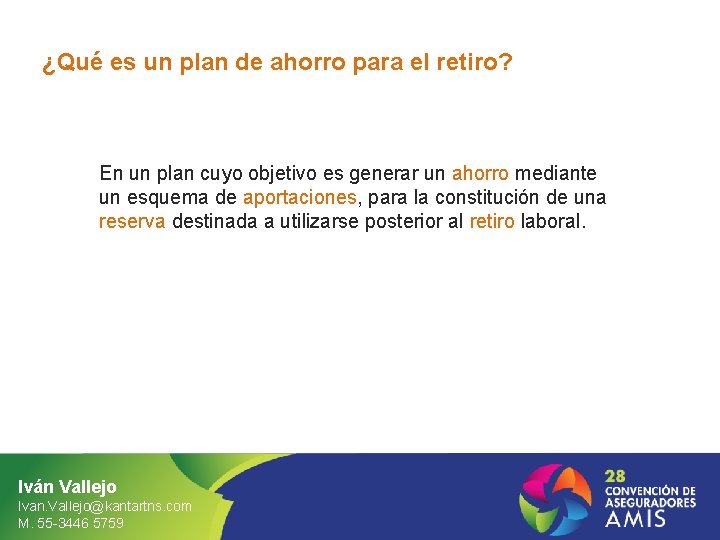 ¿Qué es un plan de ahorro para el retiro?

En un plan cuyo objetivo es generar un ahorro mediante un esquema de aportaciones, para la constitución de una reserva destinada a utilizarse posterior al retiro laboral.

Iván Vallejo
Ivan.Vallejo@kantartns.com
M. 55-3446 5759

28
CONVENCIÓN DE
ASEGURADORES
AMIS